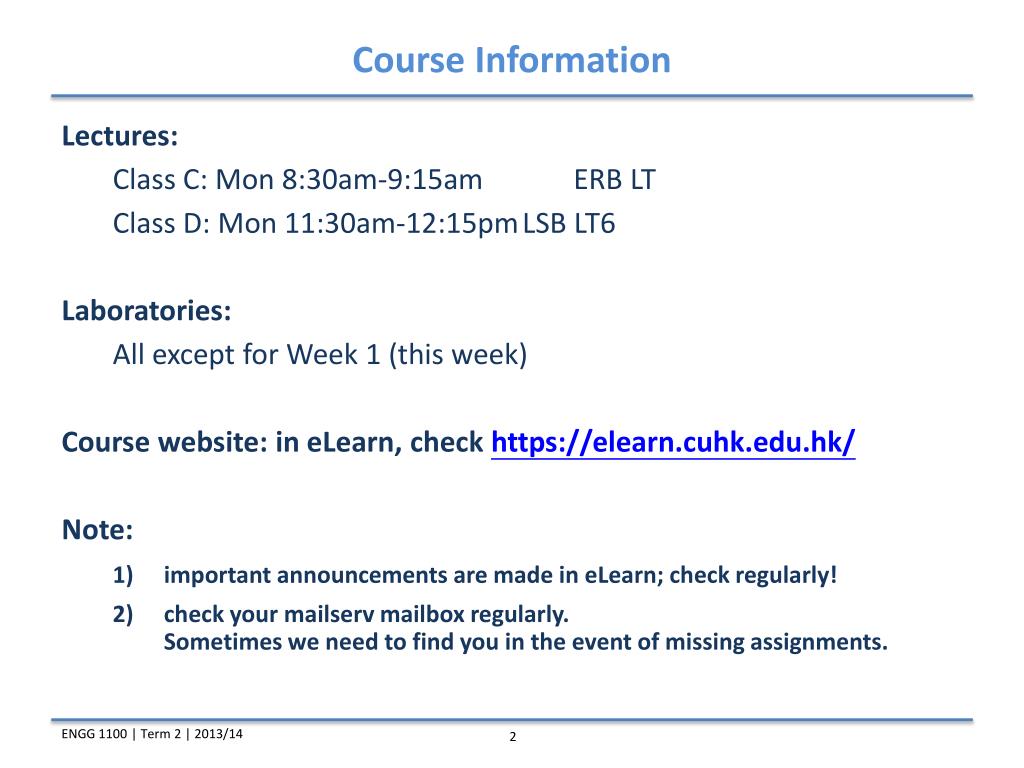 Course Information

Lectures:

Class C: Mon 8:30am-9:15am ERB LT

Class D: Mon 11:30am-12:15pm LSB LT6

Laboratories:

All except for Week 1 (this week)

Course website: in eLearn, check https://elearn.cuhk.edu.hk/

Note:

1) important announcements are made in eLearn; check regularly!

2) check your mailserv mailbox regularly.
Sometimes we need to find you in the event of missing assignments.

ENGG 1100 | Term 2 | 2013/14

2